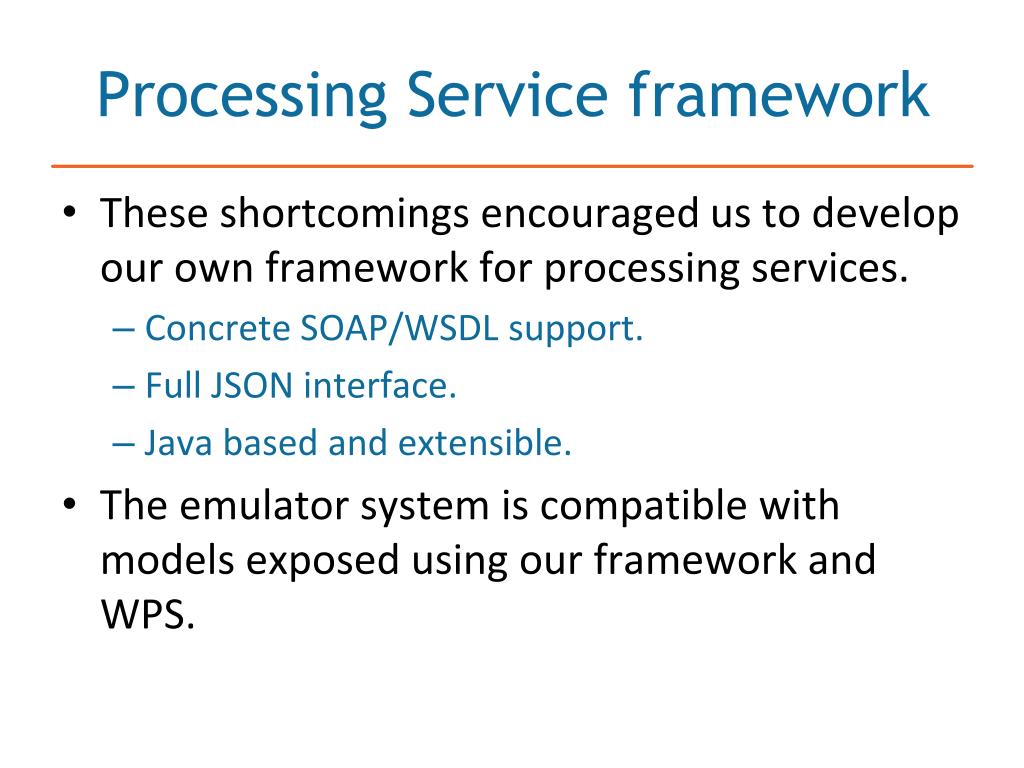 Processing Service framework

• These shortcomings encouraged us to develop our own framework for processing services.
– Concrete SOAP/WSDL support.
– Full JSON interface.
– Java based and extensible.

• The emulator system is compatible with models exposed using our framework and WPS.